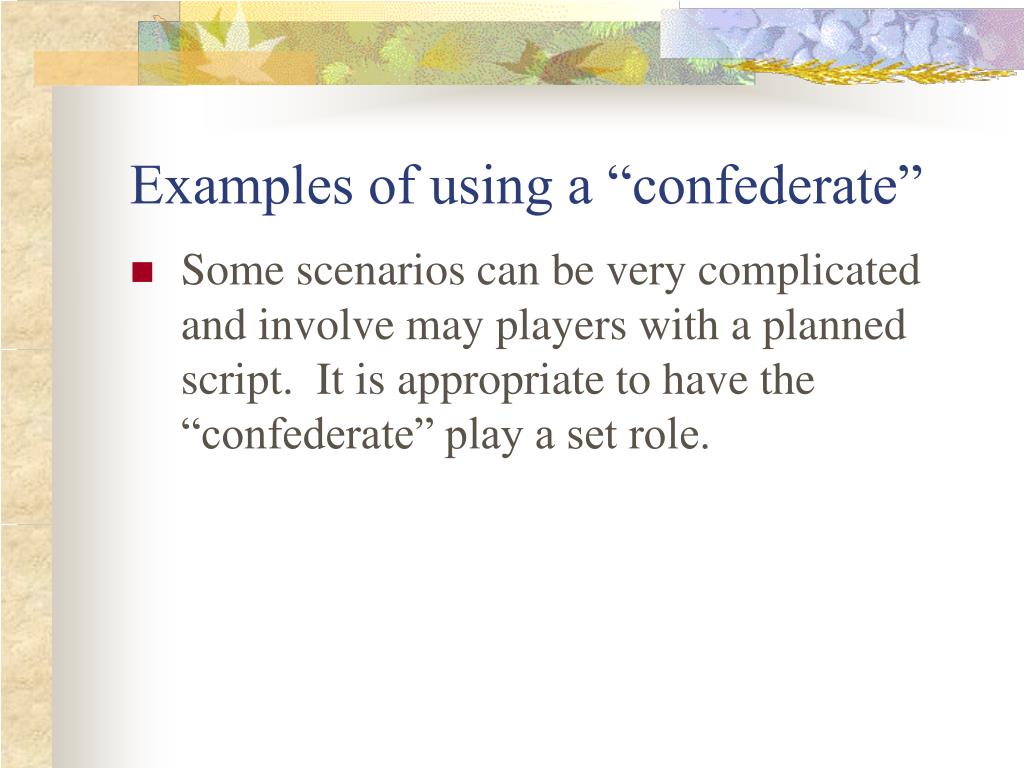 Examples of using a “confederate”

Some scenarios can be very complicated and involve may players with a planned script. It is appropriate to have the “confederate” play a set role.